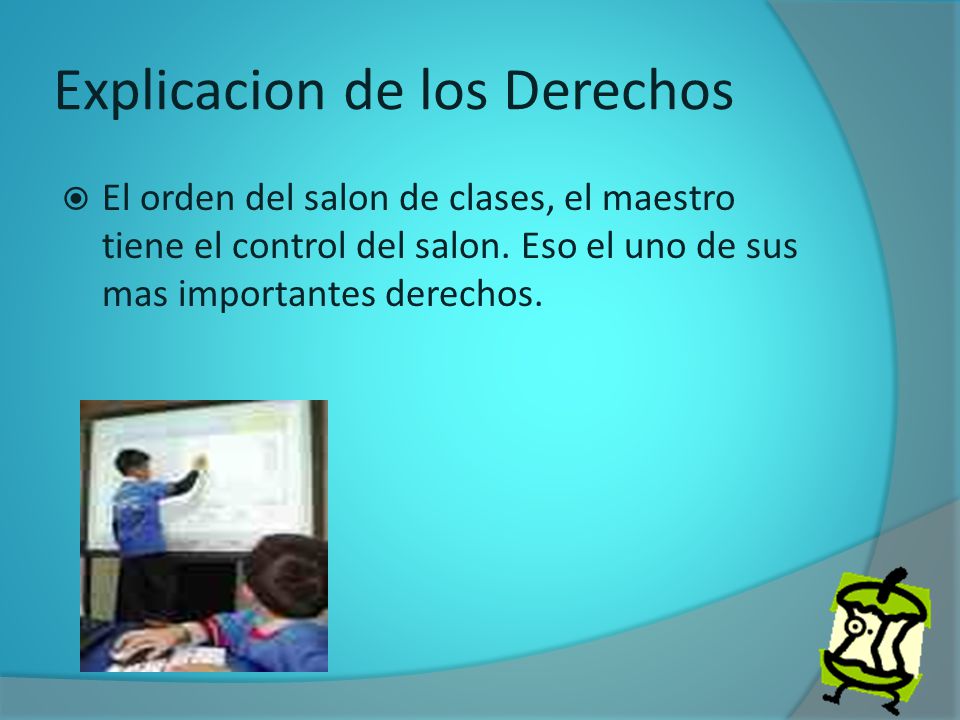 Explicacion de los Derechos

El orden del salon de clases, el maestro tiene el control del salon. Eso el uno de sus mas importantes derechos.